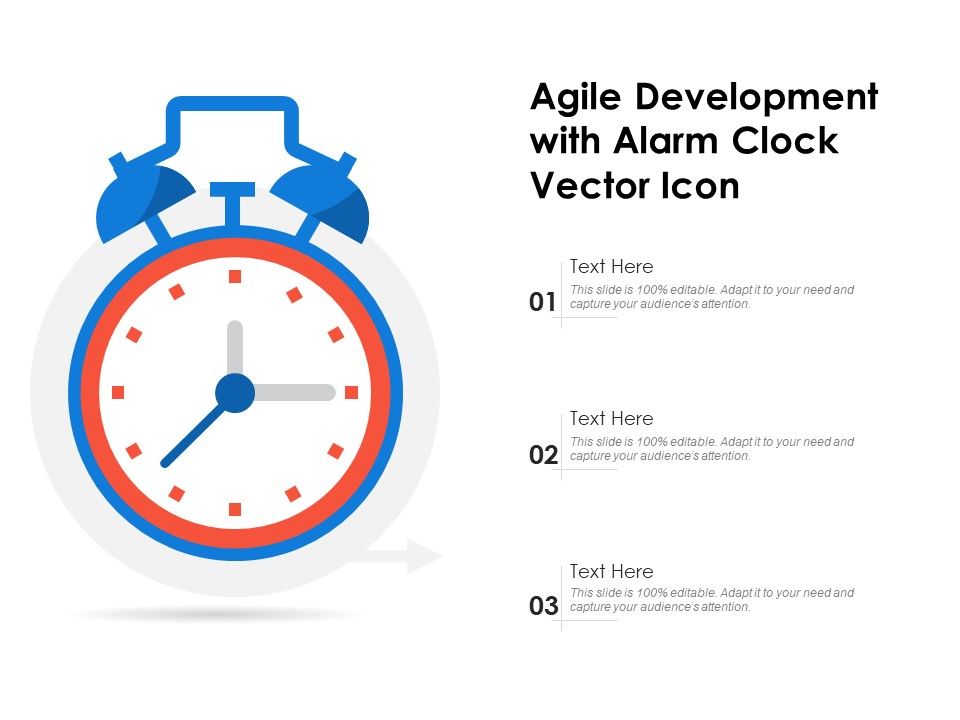 Agile Development with Alarm Clock Vector Icon

01
Text Here
This slide is 100% editable. Adapt it to your need and capture your audience's attention.

02
Text Here
This slide is 100% editable. Adapt it to your need and capture your audience's attention.

03
Text Here
This slide is 100% editable. Adapt it to your need and capture your audience's attention.